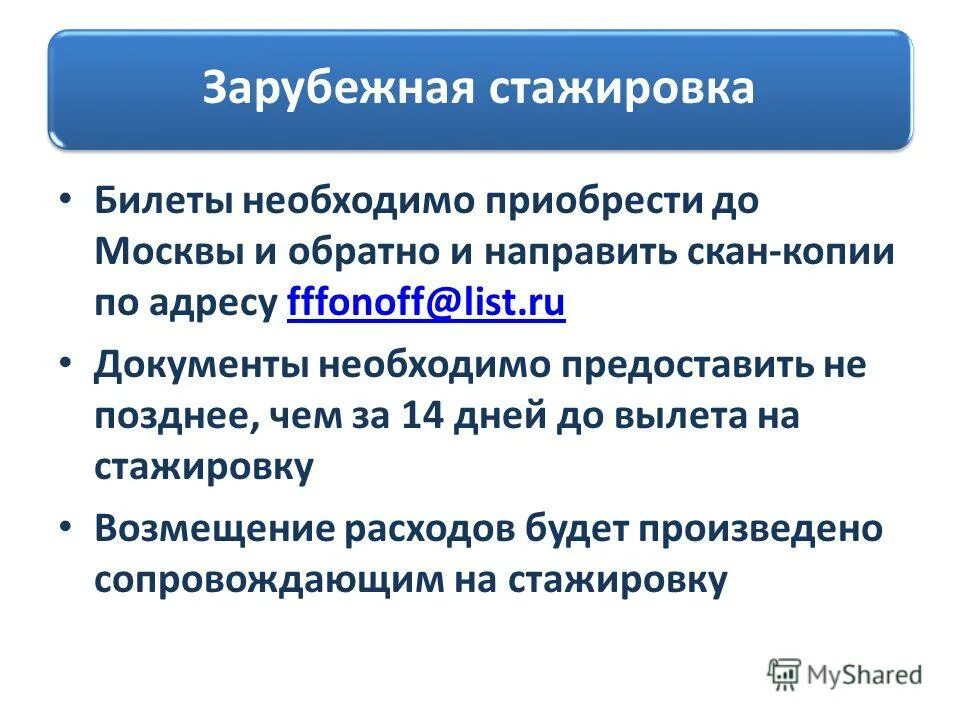 Зарубежная стажировка

• Билеты необходимо приобрести до Москвы и обратно и направить скан-копии по адресу fffonoff@list.ru

• Документы необходимо предоставить не позднее, чем за 14 дней до вылета на стажировку

• Возмещение расходов будет произведено сопровождающим на стажировку

MyShared